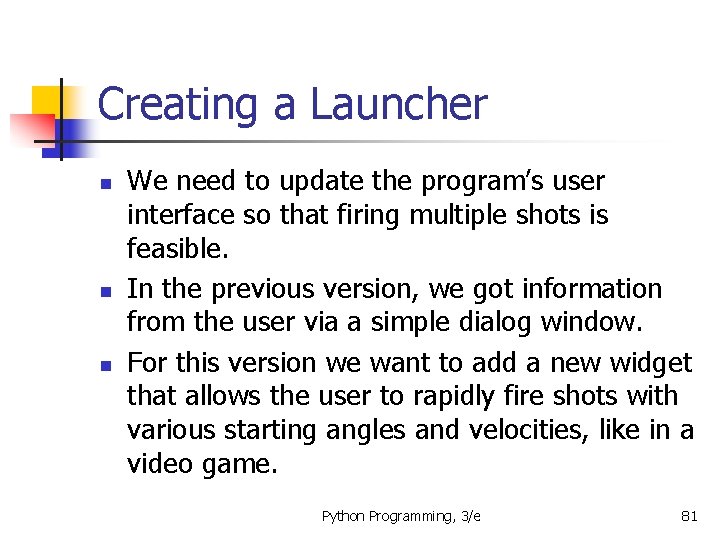 Creating a Launcher

We need to update the program's user interface so that firing multiple shots is feasible.

In the previous version, we got information from the user via a simple dialog window.

For this version we want to add a new widget that allows the user to rapidly fire shots with various starting angles and velocities, like in a video game.

Python Programming, 3/e

81